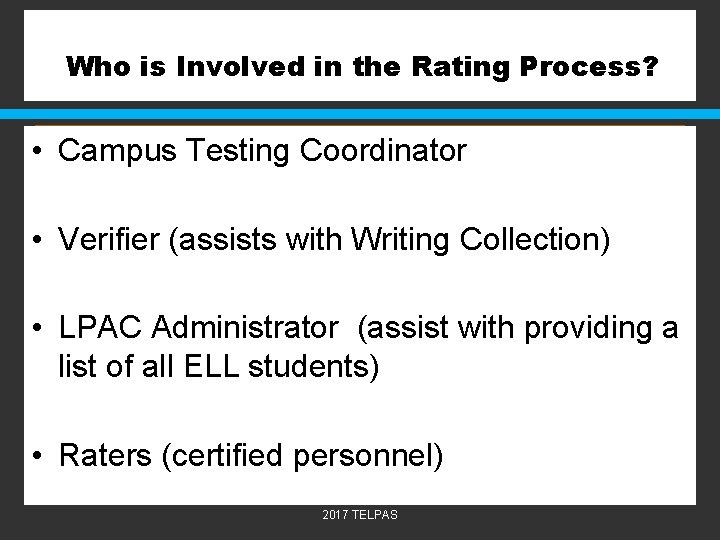 Who is Involved in the Rating Process?

• Campus Testing Coordinator

• Verifier (assists with Writing Collection)

• LPAC Administrator (assist with providing a list of all ELL students)

• Raters (certified personnel)

2017 TELPAS